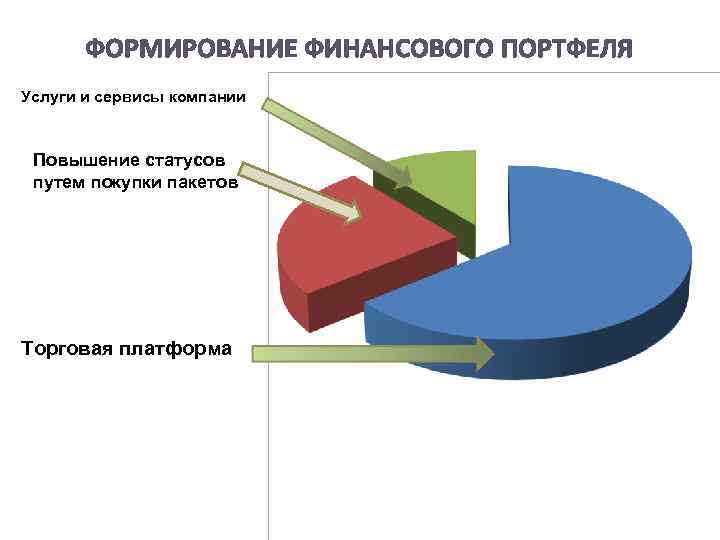 ФОРМИРОВАНИЕ ФИНАНСОВОГО ПОРТФЕЛЯ

Услуги и сервисы компании

Повышение статусов путем покупки пакетов

Торговая платформа